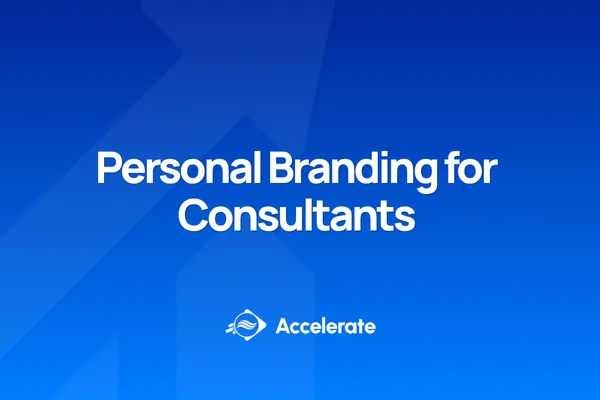 Personal Branding for Consultants

Accelerate